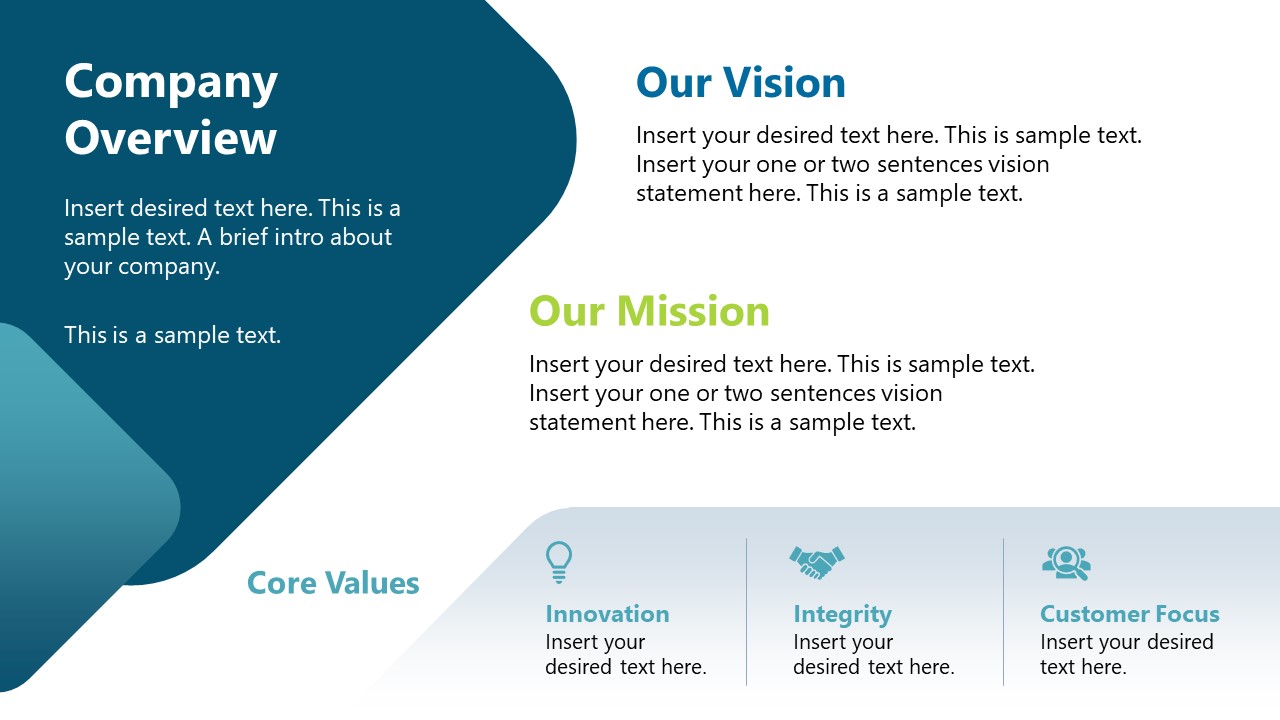 Company Overview

Insert desired text here. This is a sample text. A brief intro about your company.

This is a sample text.

Our Vision

Insert your desired text here. This is sample text. Insert your one or two sentences vision statement here. This is a sample text.

Our Mission

Insert your desired text here. This is sample text. Insert your one or two sentences vision statement here. This is a sample text.

Core Values

Innovation
Insert your desired text here.

Integrity
Insert your desired text here.

Customer Focus
Insert your desired text here.